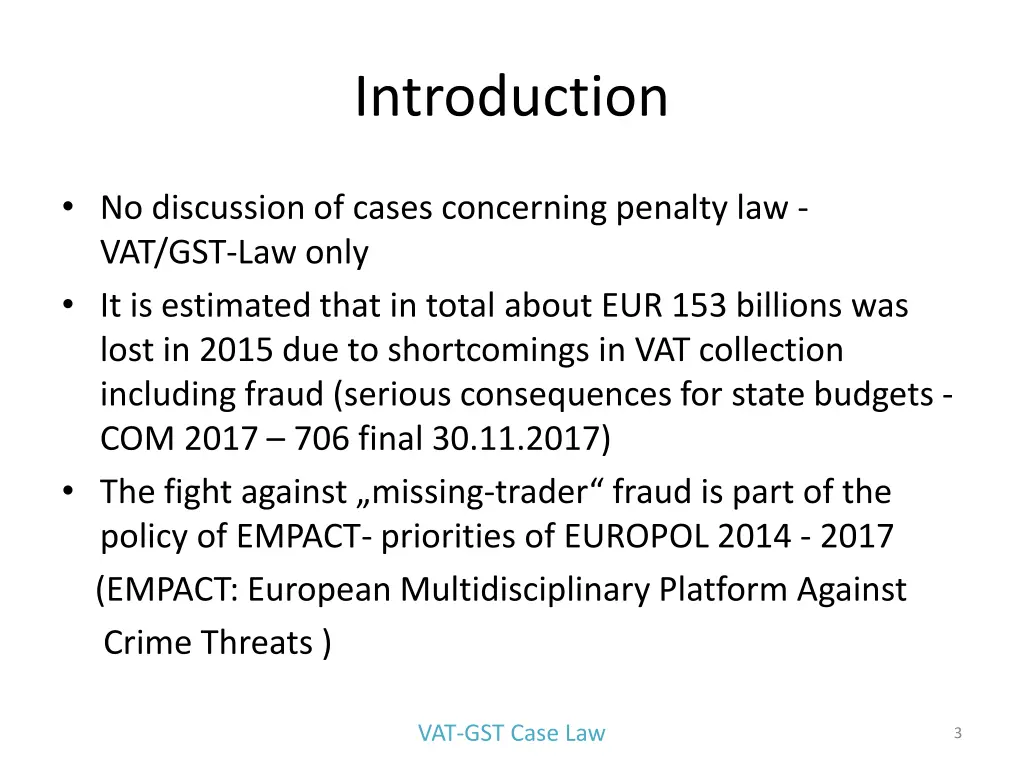 Introduction

• No discussion of cases concerning penalty law - VAT/GST-Law only
• It is estimated that in total about EUR 153 billions was lost in 2015 due to shortcomings in VAT collection including fraud (serious consequences for state budgets - COM 2017 – 706 final 30.11.2017)
• The fight against „missing-trader“ fraud is part of the policy of EMPACT- priorities of EUROPOL 2014 - 2017

(EMPACT: European Multidisciplinary Platform Against Crime Threats )

VAT-GST Case Law

3